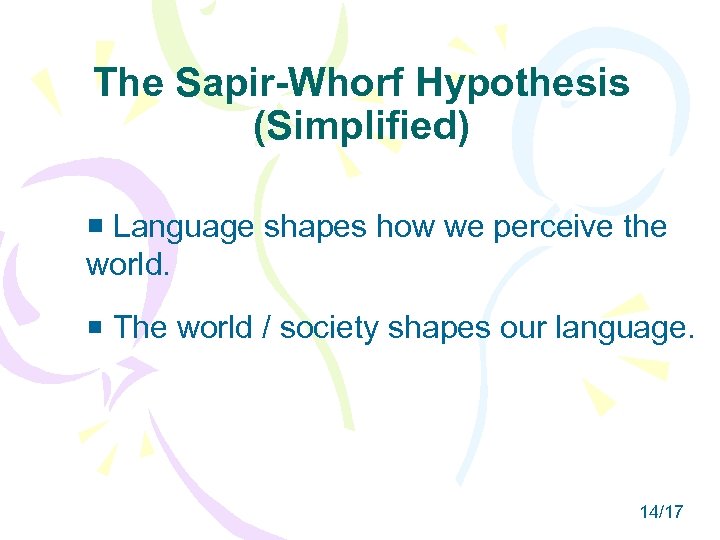 The Sapir-Whorf Hypothesis (Simplified)

■ Language shapes how we perceive the world.

■ The world / society shapes our language.

14/17